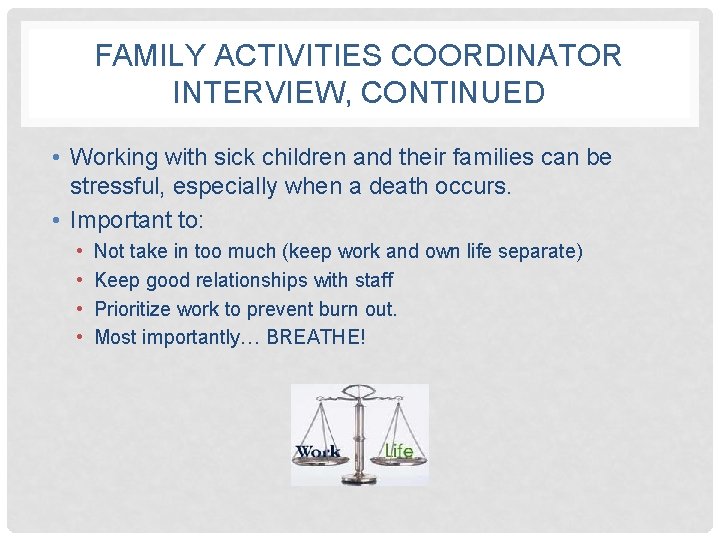 FAMILY ACTIVITIES COORDINATOR INTERVIEW, CONTINUED

• Working with sick children and their families can be stressful, especially when a death occurs.
• Important to:
  • Not take in too much (keep work and own life separate)
  • Keep good relationships with staff
  • Prioritize work to prevent burn out.
  • Most importantly… BREATHE!

Work
Life